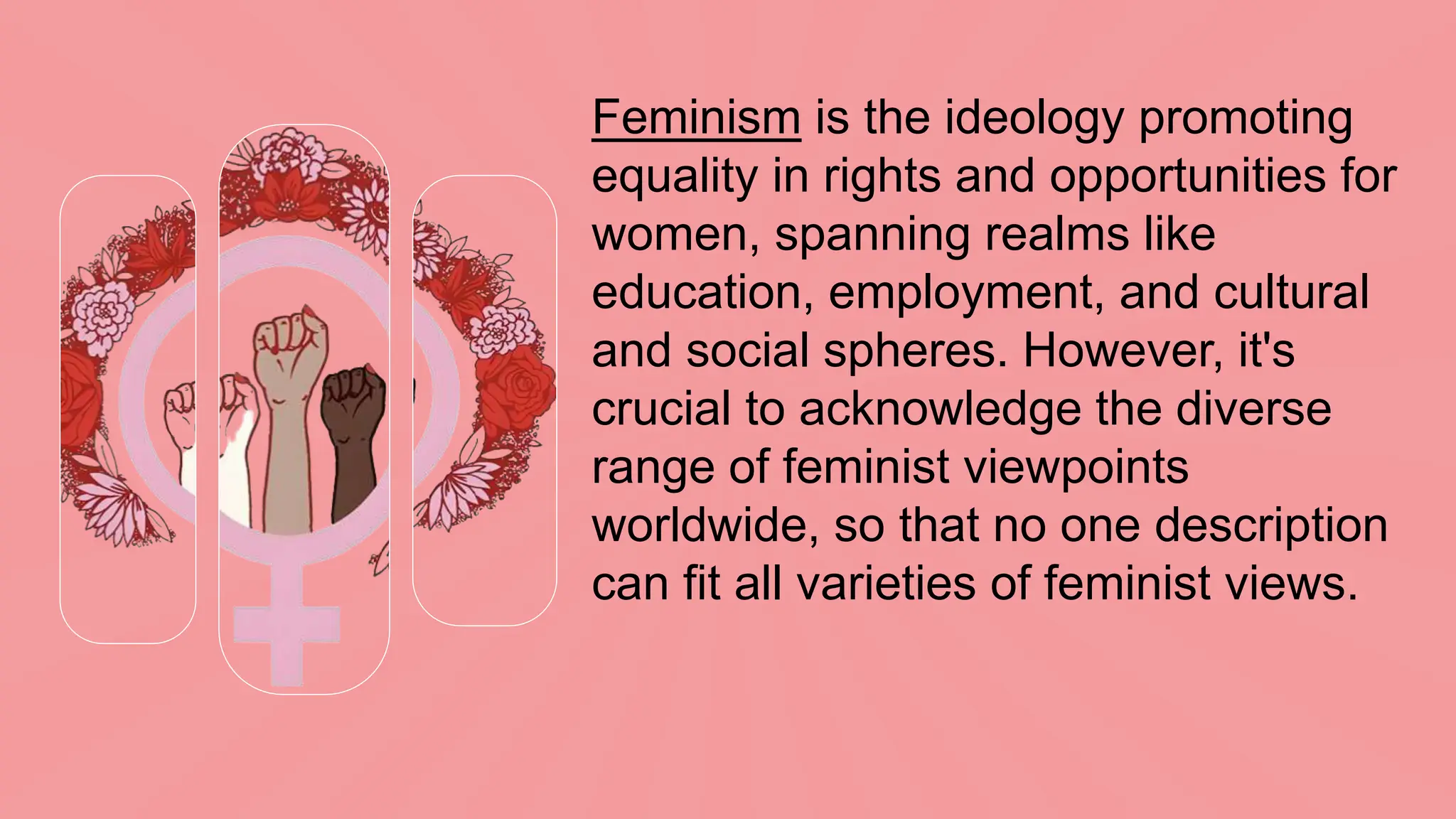 Feminism is the ideology promoting equality in rights and opportunities for women, spanning realms like education, employment, and cultural and social spheres. However, it's crucial to acknowledge the diverse range of feminist viewpoints worldwide, so that no one description can fit all varieties of feminist views.